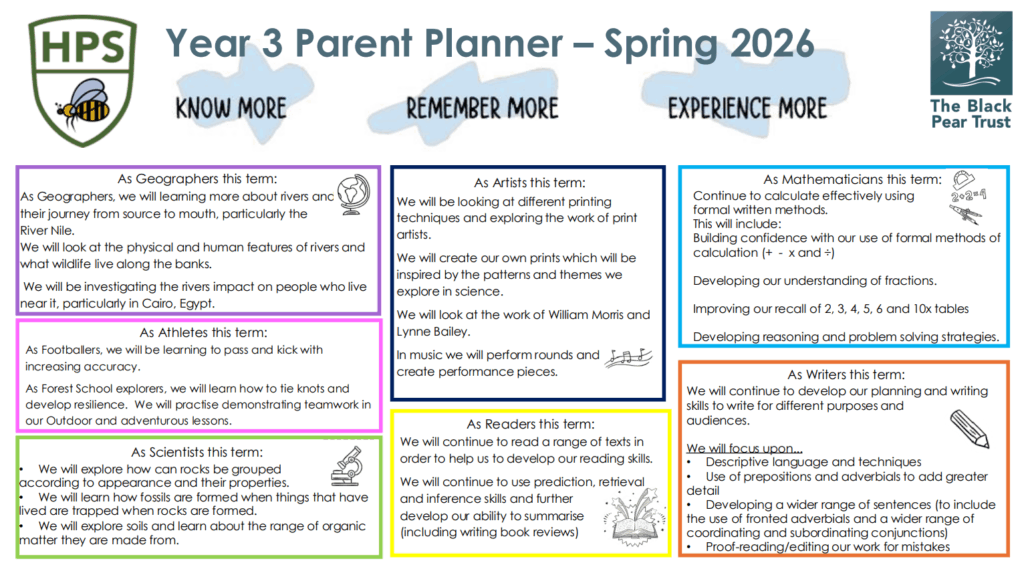 HPS

Year 3 Parent Planner – Spring 2026

KNOW MORE

REMEMBER MORE

EXPERIENCE MORE

The Black Pear Trust

As Geographers this term:
As Geographers, we will learning more about rivers anc their journey from source to mouth, particularly the River Nile.
We will look at the physical and human features of rivers and what wildlife live along the banks.

We will be investigating the rivers impact on people who live near it, particularly in Cairo, Egypt.

As Athletes this term:
As Footballers, we will be learning to pass and kick with increasing accuracy.

As Forest School explorers, we will learn how to tie knots and develop resilience. We will practise demonstrating teamwork in our Outdoor and adventurous lessons.

As Scientists this term:
• We will explore how can rocks be grouped according to appearance and their properties.
• We will learn how fossils are formed when things that have lived are trapped when rocks are formed.
• We will explore soils and learn about the range of organic matter they are made from.

As Artists this term:
We will be looking at different printing techniques and exploring the work of print artists.

We will create our own prints which will be inspired by the patterns and themes we explore in science.

We will look at the work of William Morris and Lynne Bailey.

In music we will perform rounds and create performance pieces.

As Readers this term:
We will continue to read a range of texts in order to help us to develop our reading skills.

We will continue to use prediction, retrieval and inference skills and further develop our ability to summarise (including writing book reviews)

As Mathematicians this term:
Continue to calculate effectively using formal written methods.
This will include:
Building confidence with our use of formal methods of calculation (+ - x and ÷)

Developing our understanding of fractions.

Improving our recall of 2, 3, 4, 5, 6 and 10x tables

Developing reasoning and problem solving strategies.

As Writers this term:
We will continue to develop our planning and writing skills to write for different purposes and audiences.

We will focus upon...
• Descriptive language and techniques
• Use of prepositions and adverbials to add greater detail
• Developing a wider range of sentences (to include the use of fronted adverbials and a wider range of coordinating and subordinating conjunctions)
• Proof-reading/editing our work for mistakes